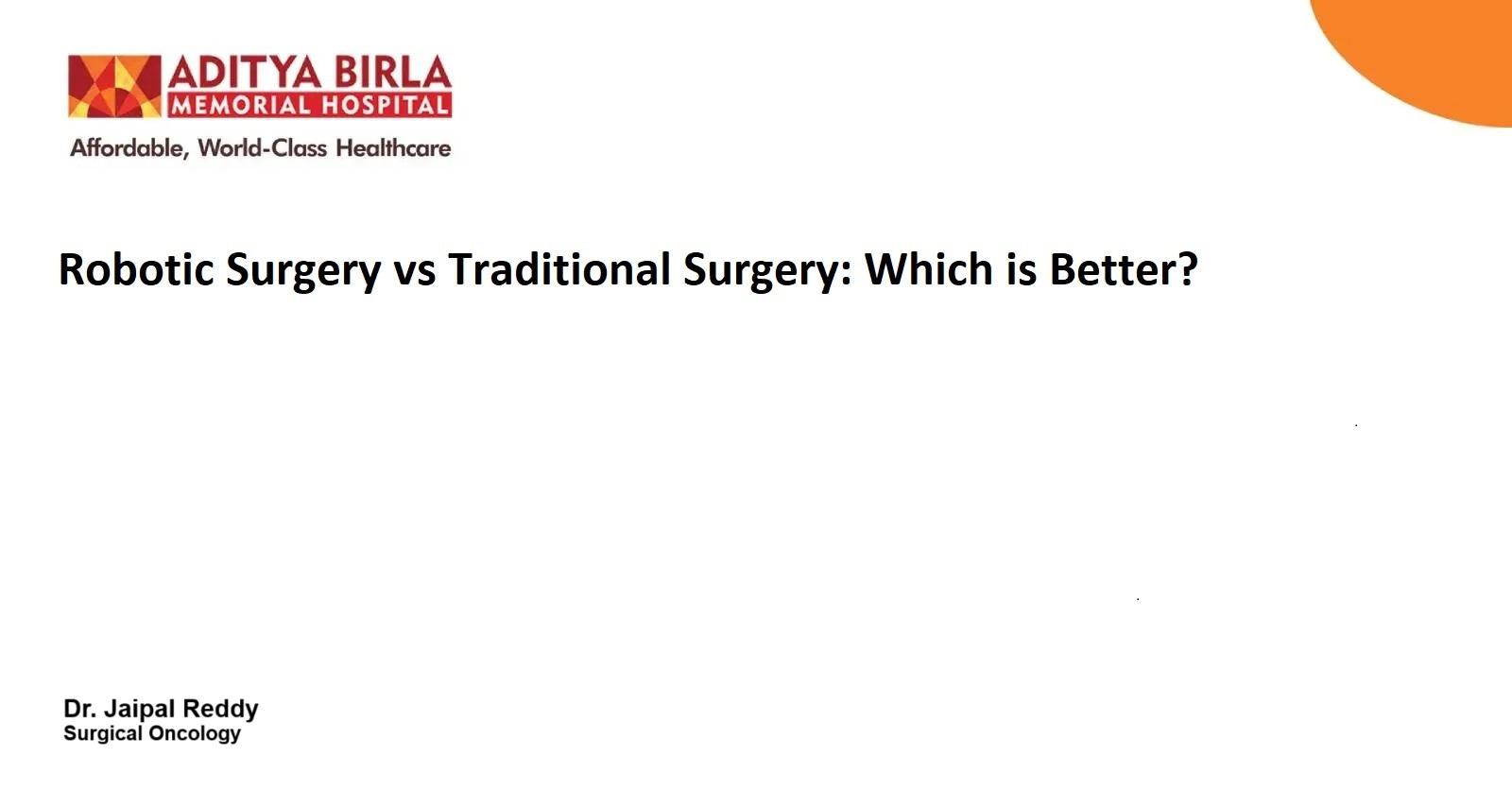 ADITYA BIRLA
MEMORIAL HOSPITAL
Affordable, World-Class Healthcare

Robotic Surgery vs Traditional Surgery: Which is Better?

Dr. Jaipal Reddy
Surgical Oncology